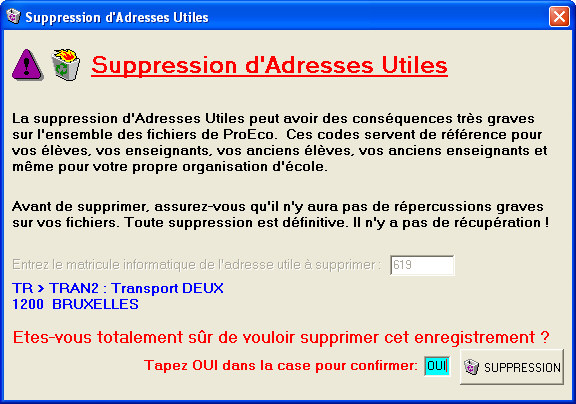 Suppression d'Adresses Utiles

Suppression d'Adresses Utiles

La suppression d'Adresses Utiles peut avoir des conséquences très graves sur l'ensemble des fichiers de ProEco. Ces codes servent de référence pour vos élèves, vos enseignants, vos anciens élèves, vos anciens enseignants et même pour votre propre organisation d'école.

Avant de supprimer, assurez-vous qu'il n'y aura pas de répercussions graves sur vos fichiers. Toute suppression est définitive. Il n'y a pas de récupération !

Entrez le matricule informatique de l'adresse utile à supprimer : 619

TR > TRAN2 : Transport DEUX
1200 BRUXELLES

Etes-vous totalement sûr de vouloir supprimer cet enregistrement ?

Tapez OUI dans la case pour confirmer: OUI

SUPPRESSION